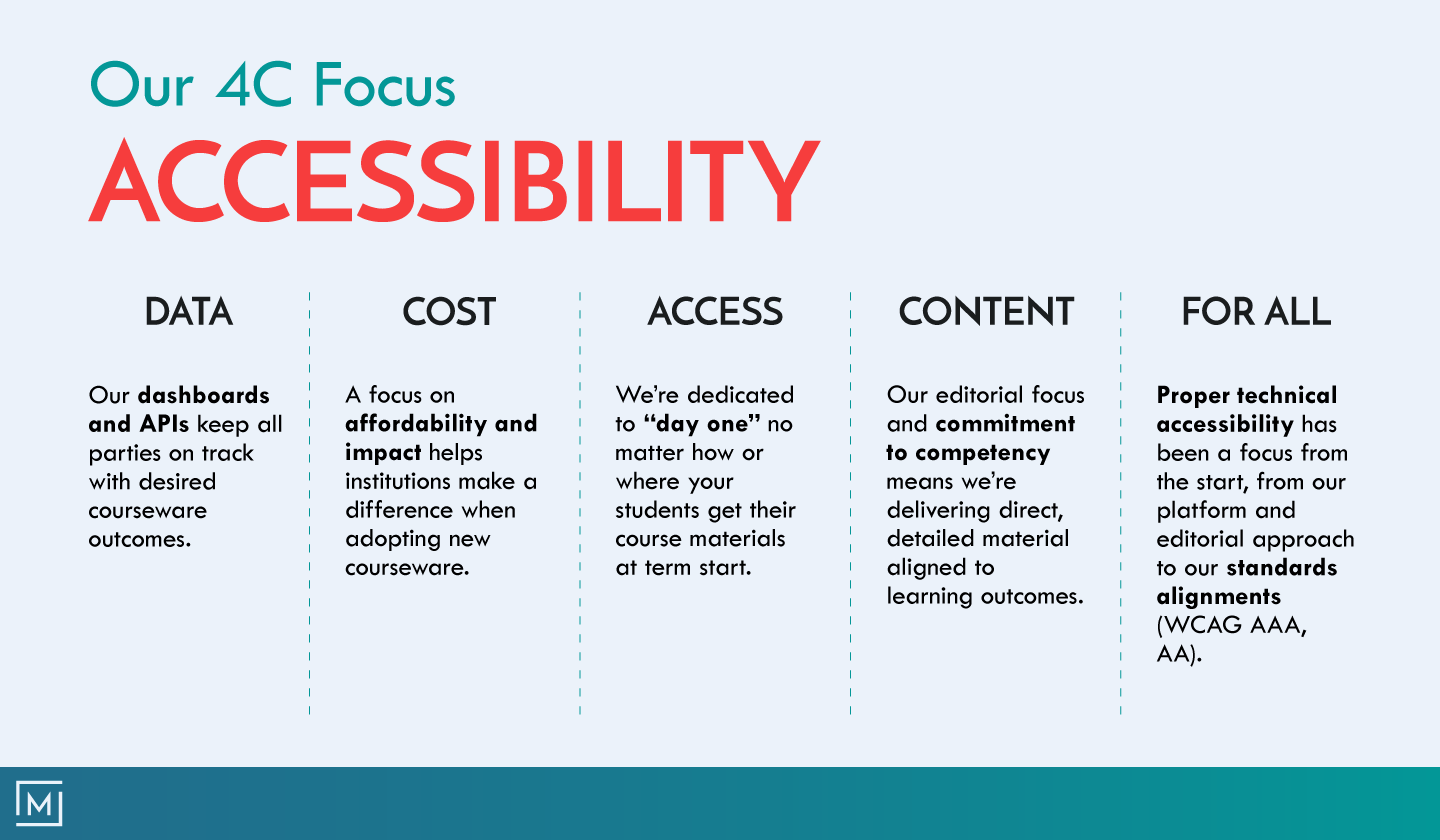 Our 4C Focus
ACCESSIBILITY

DATA

Our dashboards and APIs keep all parties on track with desired courseware outcomes.

COST

A focus on affordability and impact helps institutions make a difference when adopting new courseware.

ACCESS

We're dedicated to "day one" no matter how or where your students get their course materials at term start.

CONTENT

Our editorial focus and commitment to competency means we're delivering direct, detailed material aligned to learning outcomes.

FOR ALL

Proper technical accessibility has been a focus from the start, from our platform and editorial approach to our standards alignments (WCAG AAA, AA).

M